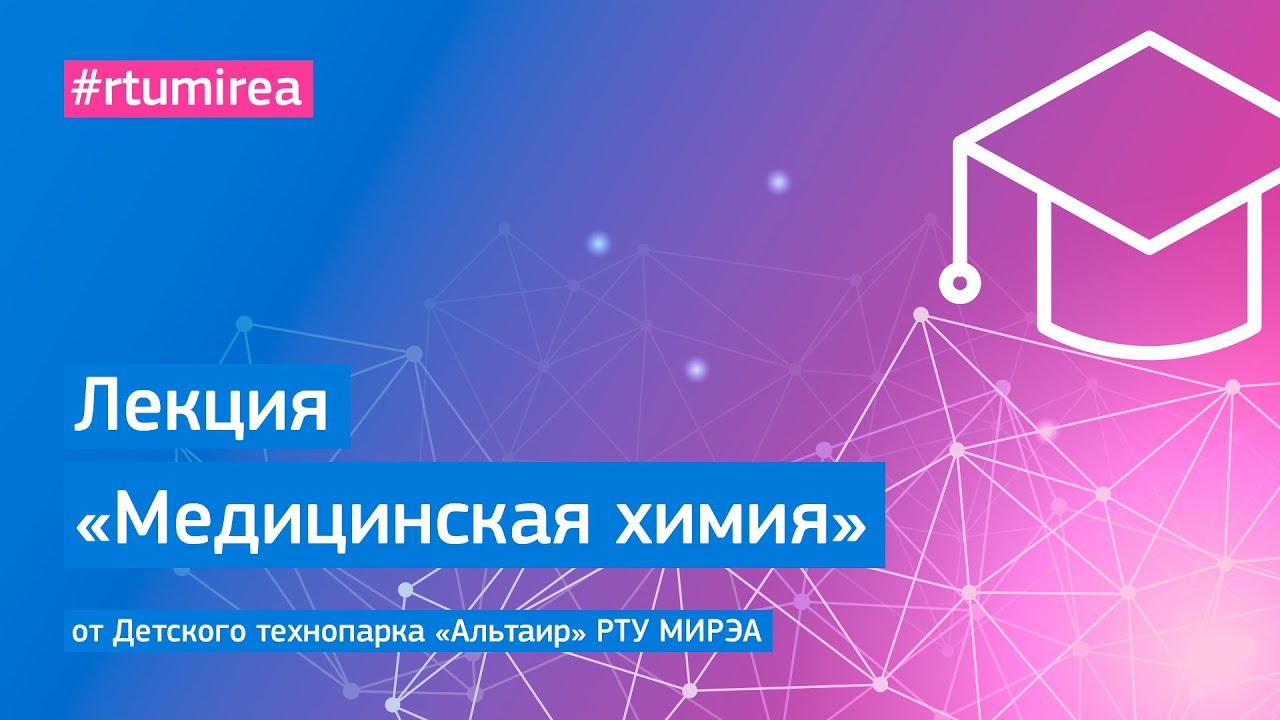 #rtumirea

Лекция

«Медицинская химия»

от Детского технопарка «Альтаир» РТУ МИРЭА